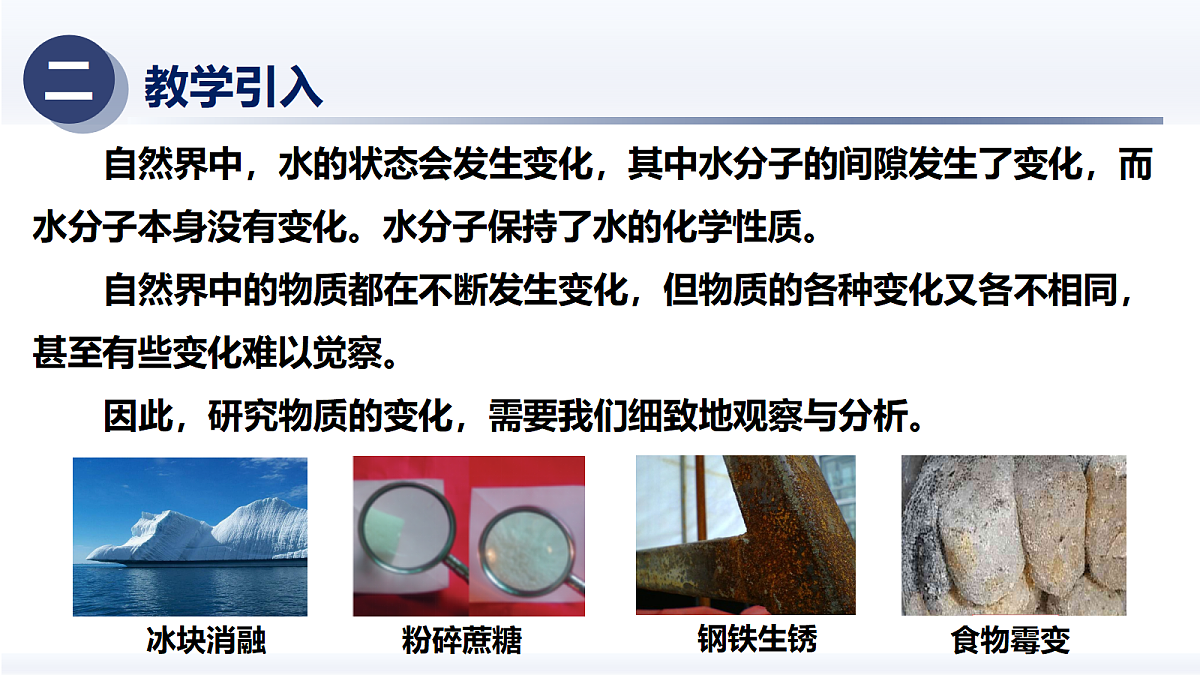 二 教学引入

自然界中，水的状态会发生变化，其中水分子的间隙发生了变化，而水分子本身没有变化。水分子保持了水的化学性质。

自然界中的物质都在不断发生变化，但物质的各种变化又各不相同，甚至有些变化难以觉察。

因此，研究物质的变化，需要我们细致地观察与分析。

冰块消融

粉碎蔗糖

钢铁生锈

食物霉变